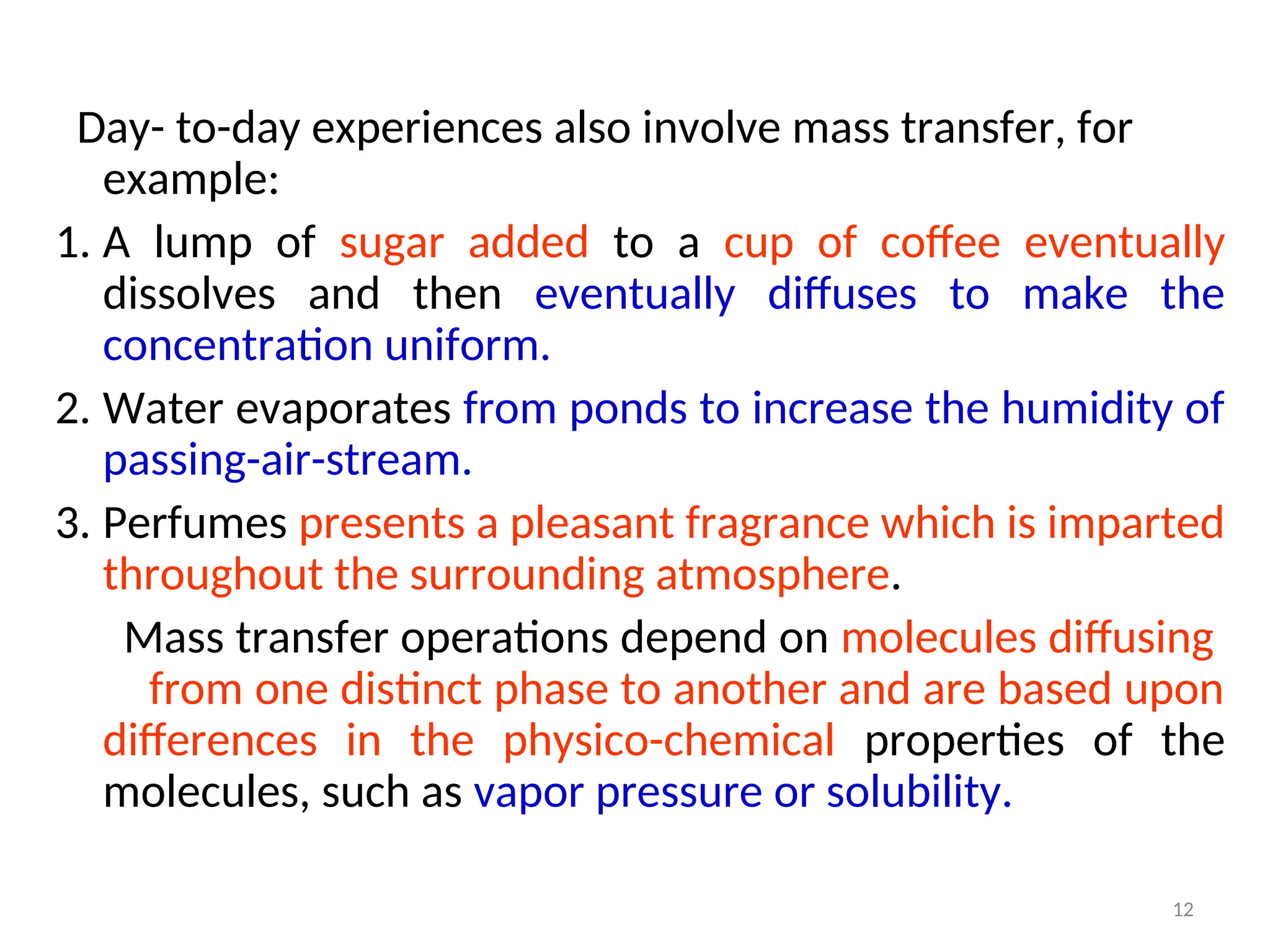 Day- to-day experiences also involve mass transfer, for example:

1. A lump of sugar added to a cup of coffee eventually dissolves and then eventually diffuses to make the concentration uniform.

2. Water evaporates from ponds to increase the humidity of passing-air-stream.

3. Perfumes presents a pleasant fragrance which is imparted throughout the surrounding atmosphere.

Mass transfer operations depend on molecules diffusing from one distinct phase to another and are based upon differences in the physico-chemical properties of the molecules, such as vapor pressure or solubility.

12